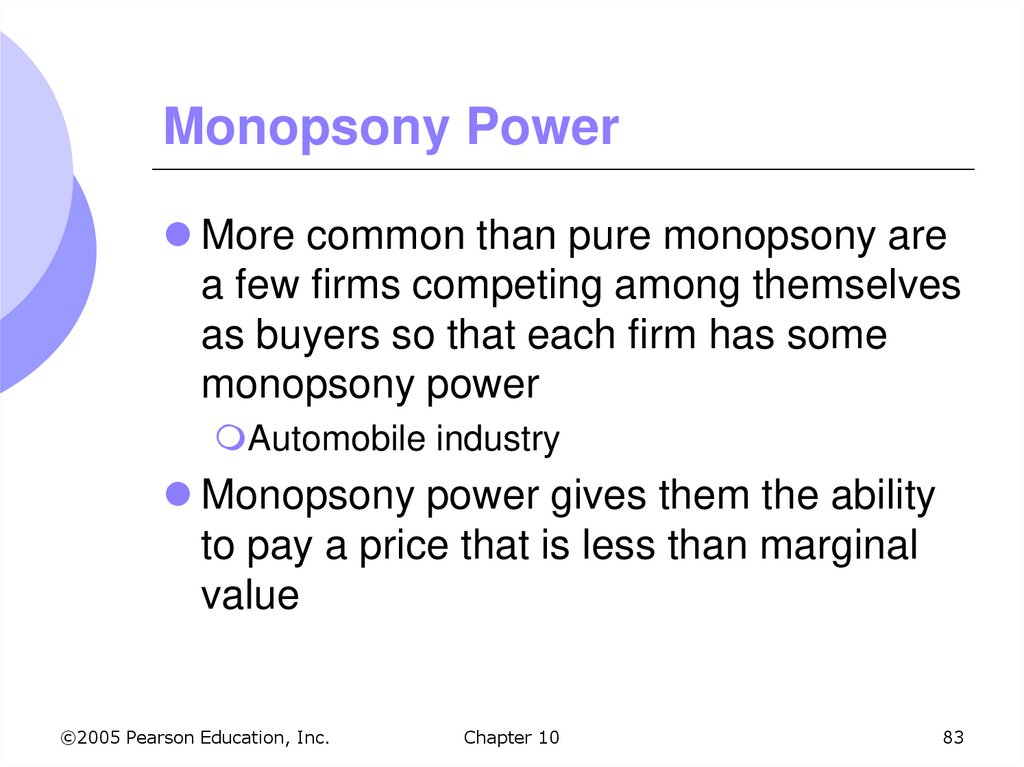 Monopsony Power

More common than pure monopsony are a few firms competing among themselves as buyers so that each firm has some monopsony power

Automobile industry

Monopsony power gives them the ability to pay a price that is less than marginal value

©2005 Pearson Education, Inc.

Chapter 10

83